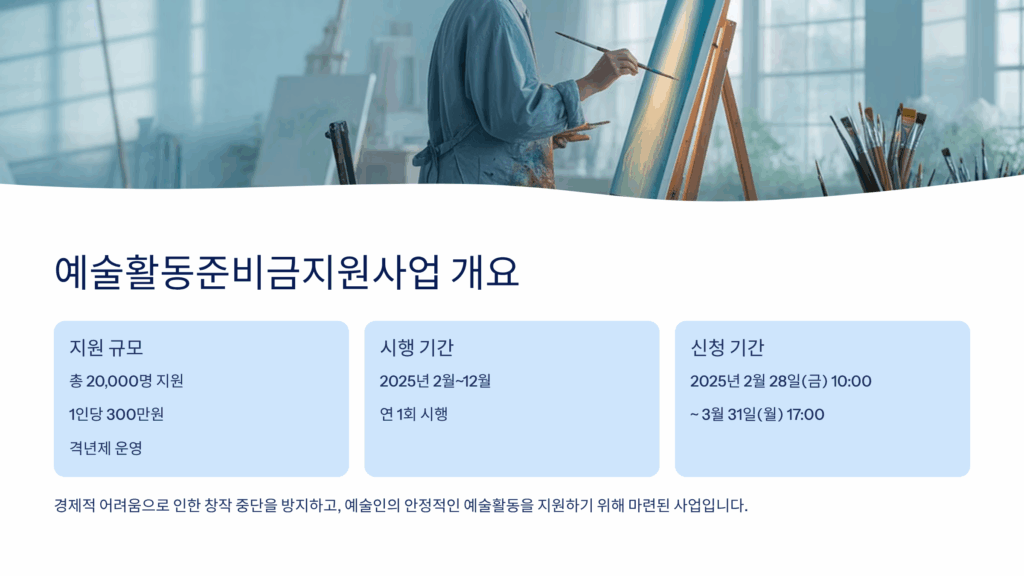 예술활동준비금지원사업 개요

지원 규모

총 20,000명 지원

1인당 300만원

격년제 운영

시행 기간

2025년 2월~12월

연 1회 시행

신청 기간

2025년 2월 28일(금) 10:00

~ 3월 31일(월) 17:00

경제적 어려움으로 인한 창작 중단을 방지하고, 예술인의 안정적인 예술활동을 지원하기 위해 마련된 사업입니다.